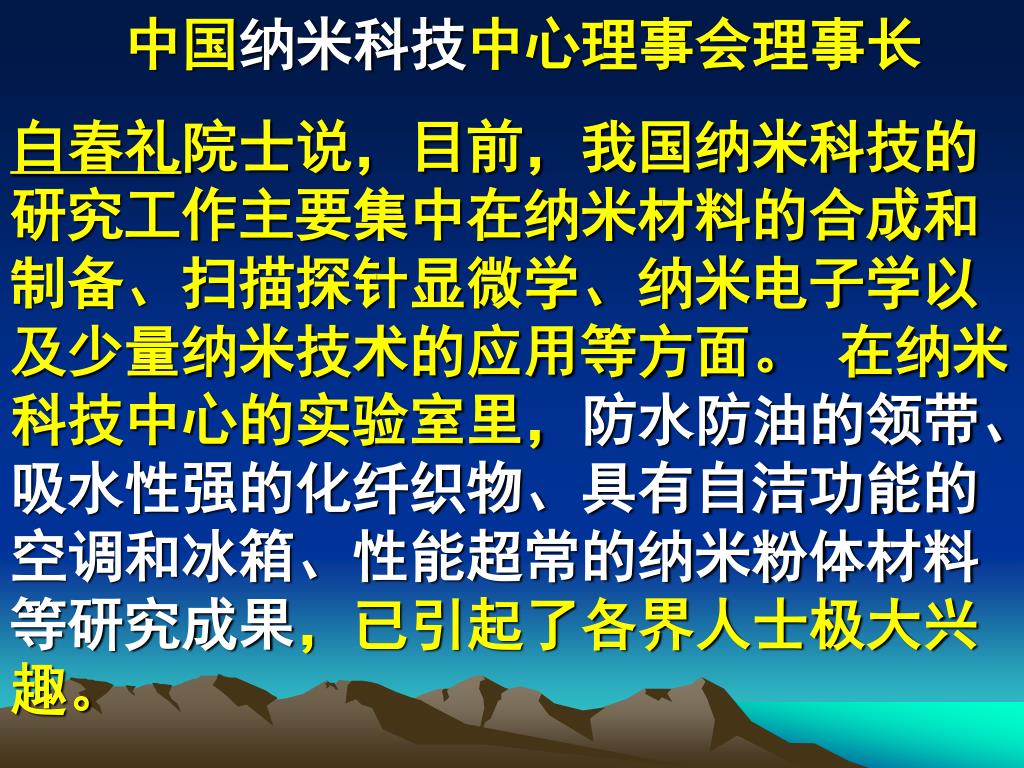 中国纳米科技中心理事会理事长

白春礼院士说，目前，我国纳米科技的研究工作主要集中在纳米材料的合成和制备、扫描探针显微学、纳米电子学以及少量纳米技术的应用等方面。 在纳米科技中心的实验室里，防水防油的领带、吸水性强的化纤织物、具有自洁功能的空调和冰箱、性能超常的纳米粉体材料等研究成果，已引起了各界人士极大兴趣。